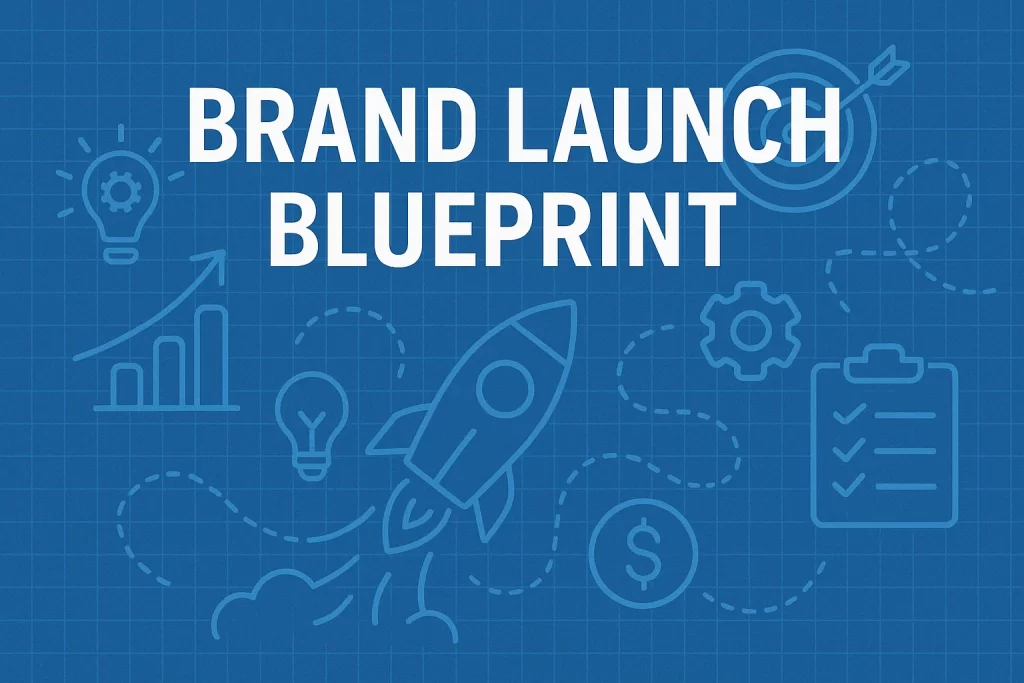 BRAND LAUNCH BLUEPRINT

$